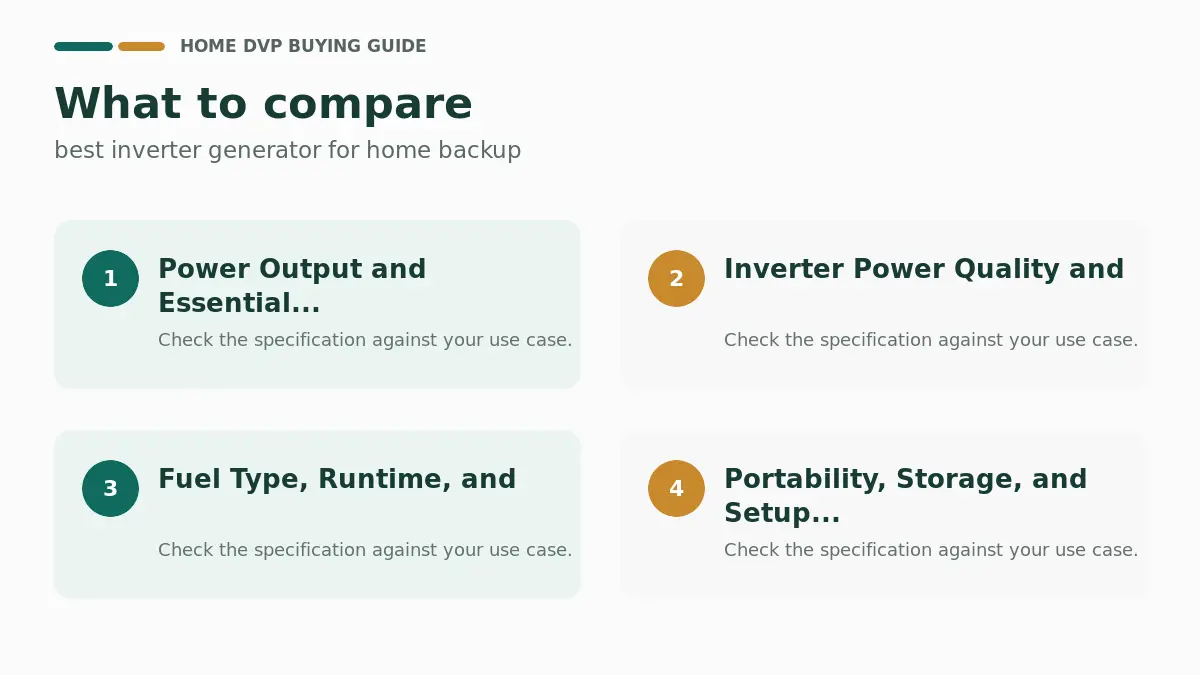 HOME DVP BUYING GUIDE

What to compare

best inverter generator for home backup

1 Power Output and Essential...

Check the specification against your use case.

2 Inverter Power Quality and

Check the specification against your use case.

3 Fuel Type, Runtime, and

Check the specification against your use case.

4 Portability, Storage, and Setup...

Check the specification against your use case.